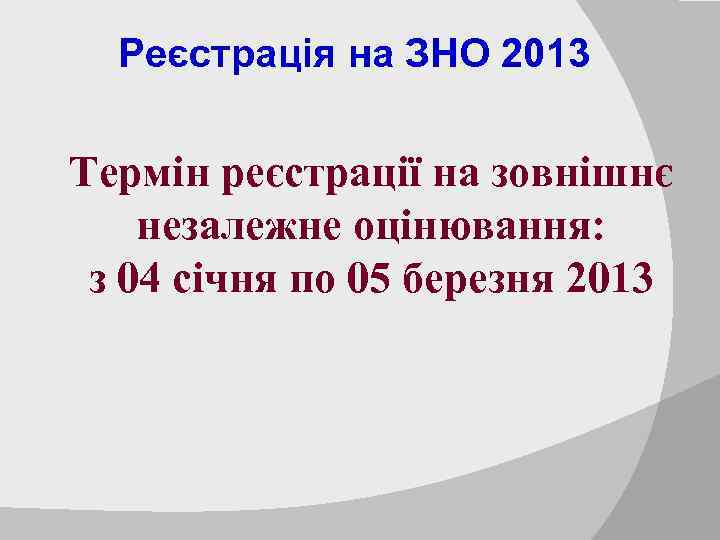 Реєстрація на ЗНО 2013

Термін реєстрації на зовнішнє незалежне оцінювання: з 04 січня по 05 березня 2013